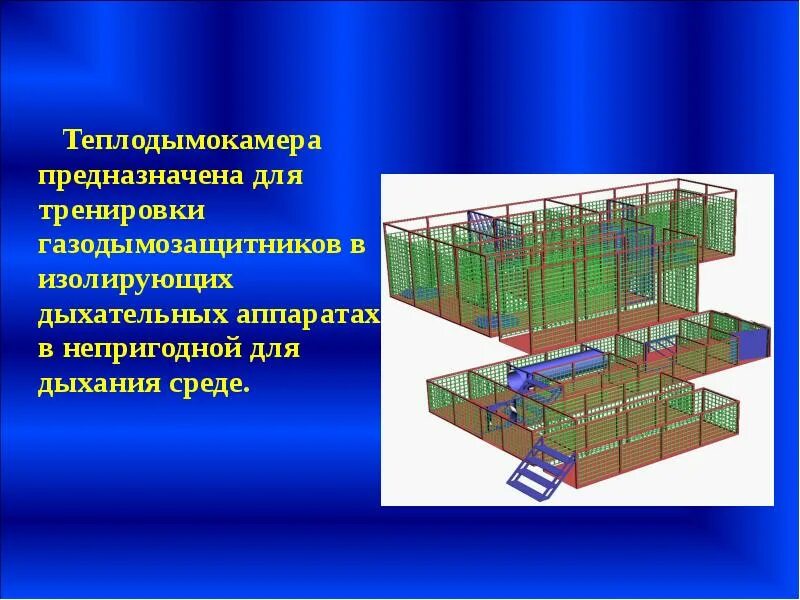 Теплодымокамера предназначена для тренировки газодымозащитников в изолирующих дыхательных аппаратах в непригодной для дыхания среде.